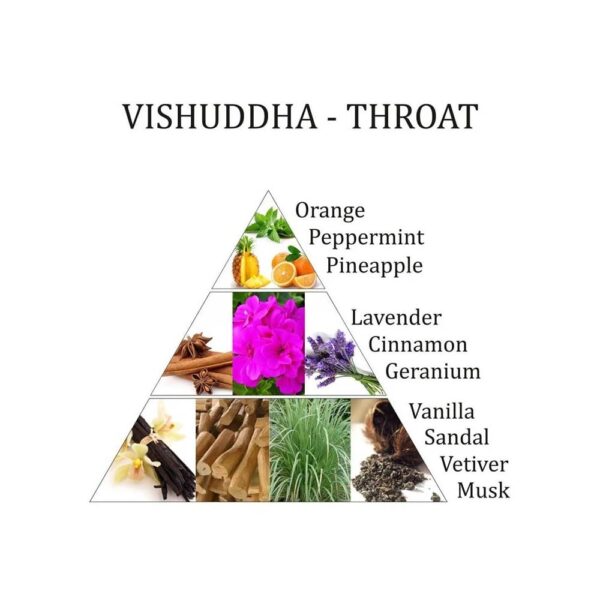 VISHUDDHA - THROAT

Orange
Peppermint
Pineapple

Lavender
Cinnamon
Geranium

Vanilla
Sandal
Vetiver
Musk